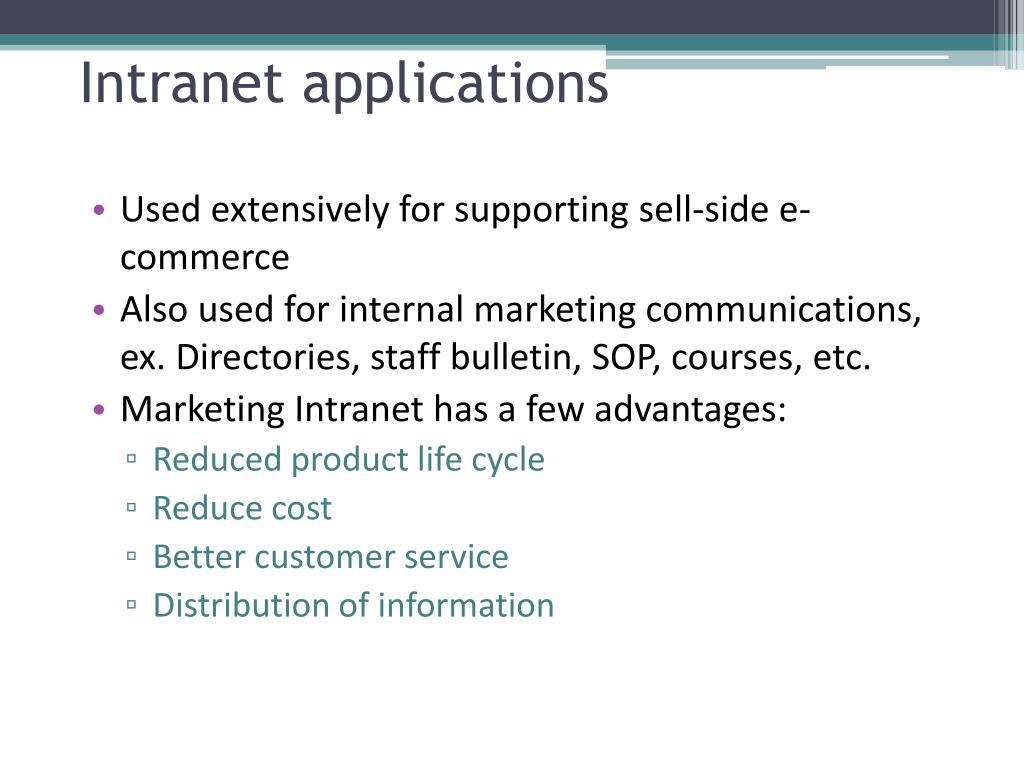 Intranet applications

• Used extensively for supporting sell-side e-commerce
• Also used for internal marketing communications, ex. Directories, staff bulletin, SOP, courses, etc.
• Marketing Intranet has a few advantages:
▫ Reduced product life cycle
▫ Reduce cost
▫ Better customer service
▫ Distribution of information